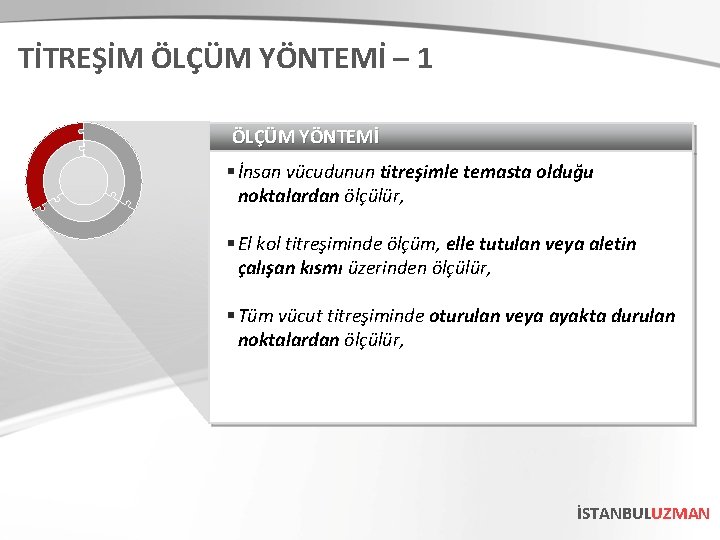 TİTREŞİM ÖLÇÜM YÖNTEMİ – 1

ÖLÇÜM YÖNTEMİ

▪ İnsan vücudunun titreşimle temasta olduğu noktalardan ölçülür,

▪ El kol titreşiminde ölçüm, elle tutulan veya aletin çalışan kısmı üzerinden ölçülür,

▪ Tüm vücut titreşiminde oturulan veya ayakta durulan noktalardan ölçülür,

İSTANBULUZMAN